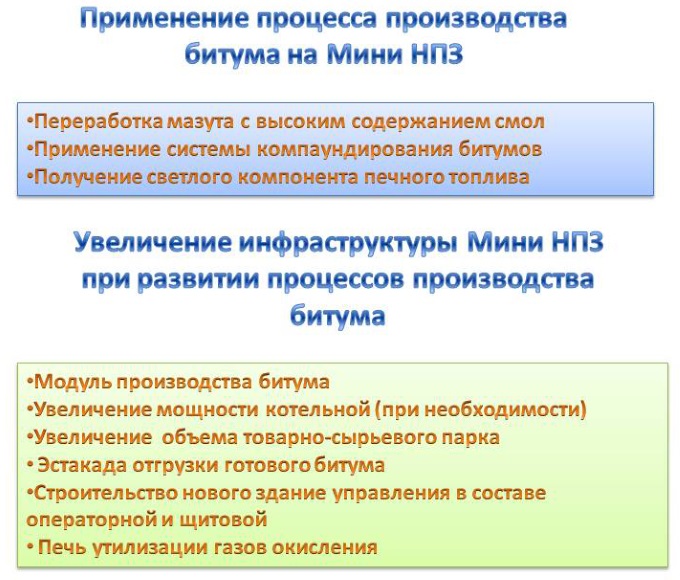 Применение процесса производства битума на Мини НПЗ

•Переработка мазута с высоким содержанием смол
•Применение системы компаундирования битумов
•Получение светлого компонента печного топлива

Увеличение инфраструктуры Мини НПЗ при развитии процессов производства битума

•Модуль производства битума
•Увеличение мощности котельной (при необходимости)
•Увеличение объема товарно-сырьевого парка
• Эстакада отгрузки готового битума
•Строительство нового здание управления в составе операторной и щитовой
• Печь утилизации газов окисления